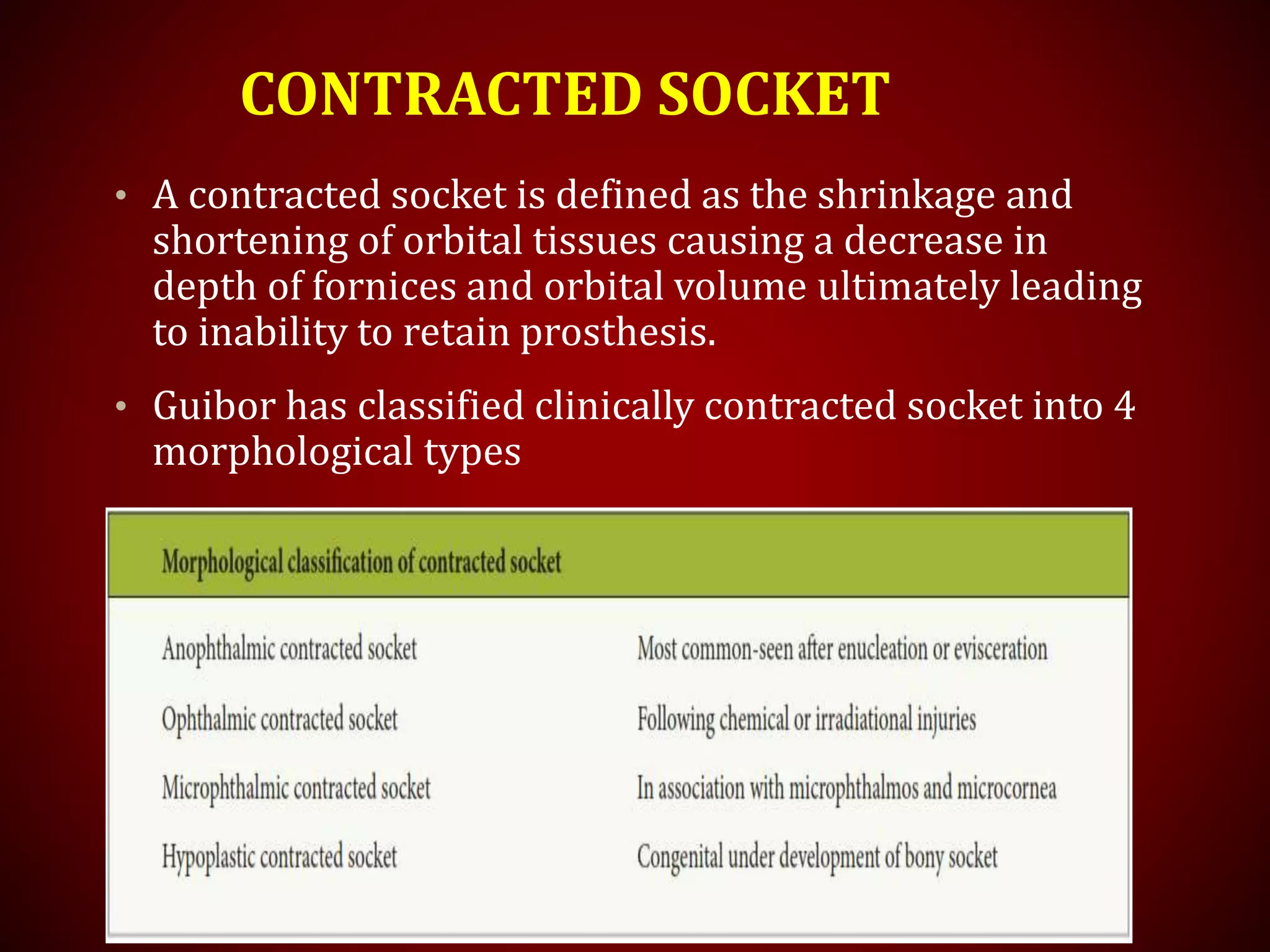 CONTRACTED SOCKET

• A contracted socket is defined as the shrinkage and shortening of orbital tissues causing a decrease in depth of fornices and orbital volume ultimately leading to inability to retain prosthesis.

• Guibor has classified clinically contracted socket into 4 morphological types

| Morphological classification of contracted socket | |
|---|---|
| Anophthalmic contracted socket | Most common-seen after enucleation or evisceration |
| Ophthalmic contracted socket | Following chemical or irradiational injuries |
| Microphthalmic contracted socket | In association with microphthalmos and microcornea |
| Hypoplastic contracted socket | Congenital under development of bony socket |